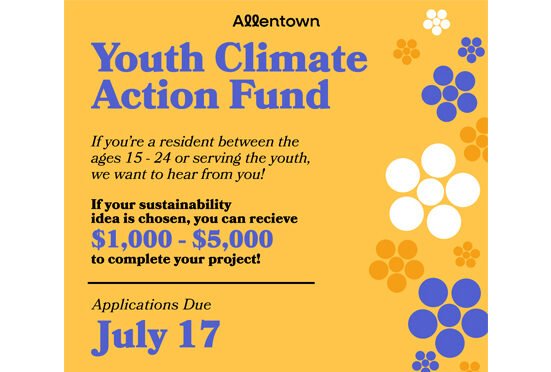 Allentown

Youth Climate Action Fund

If you're a resident between the ages 15 - 24 or serving the youth, we want to hear from you!

If your sustainability idea is chosen, you can recieve $1,000 - $5,000 to complete your project!

Applications Due

July 17